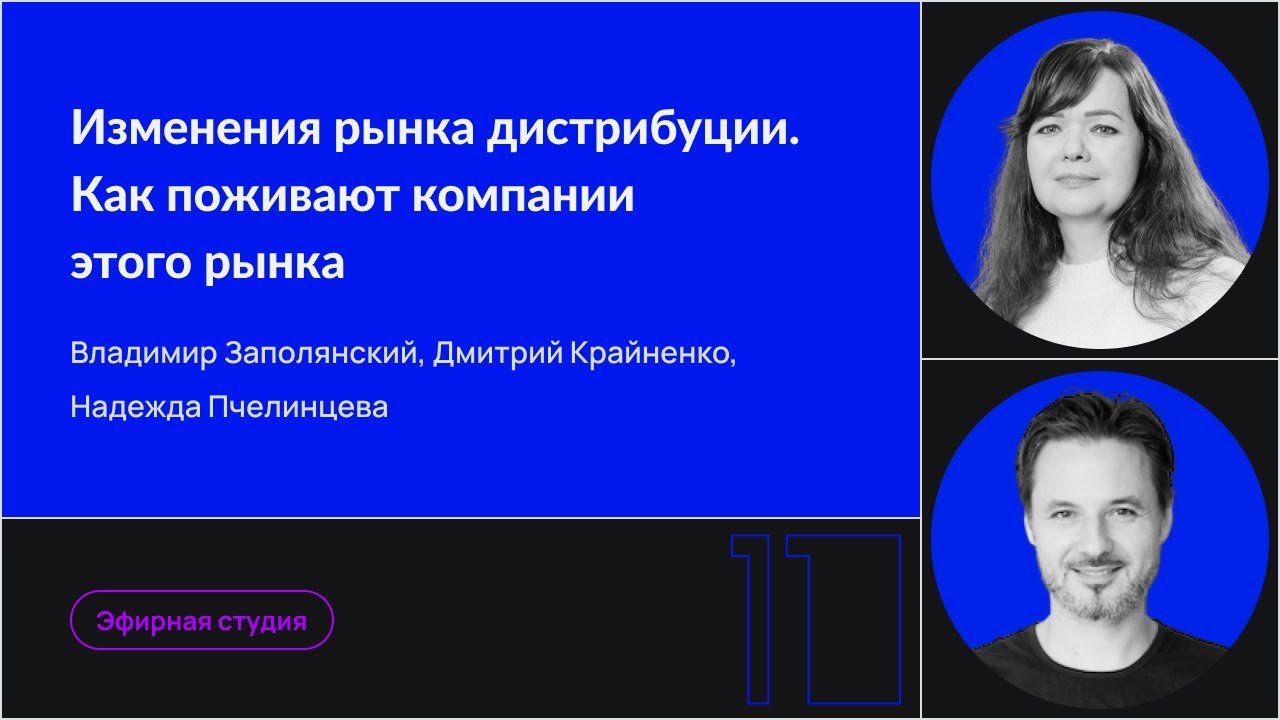 Изменения рынка дистрибуции. Как поживают компании этого рынка

Владимир Заполянский, Дмитрий Крайненко, Надежда Пчелинцева

Эфирная студия

11